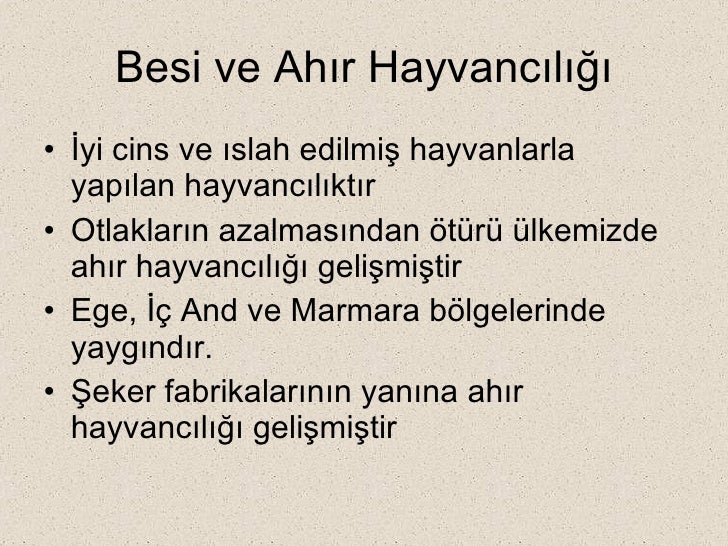 Besi ve Ahır Hayvancılığı

• İyi cins ve ıslah edilmiş hayvanlarla yapılan hayvancılıktır
• Otlakların azalmasından ötürü ülkemizde ahır hayvancılığı gelişmiştir
• Ege, İç And ve Marmara bölgelerinde yaygındır.
• Şeker fabrikalarının yanına ahır hayvancılığı gelişmiştir